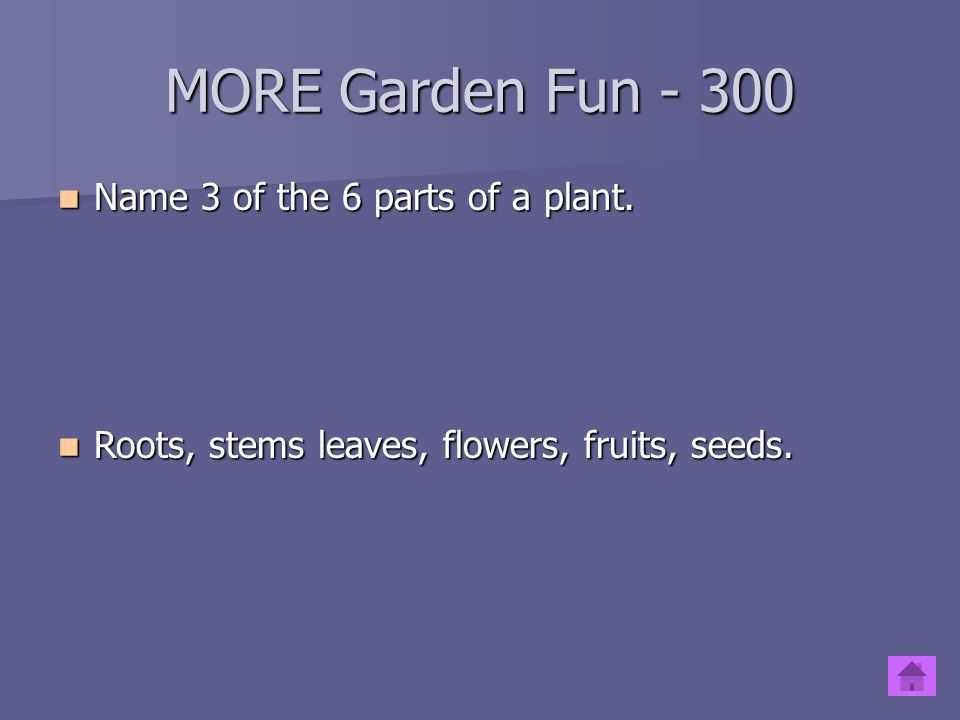 MORE Garden Fun - 300

Name 3 of the 6 parts of a plant.

Roots, stems leaves, flowers, fruits, seeds.